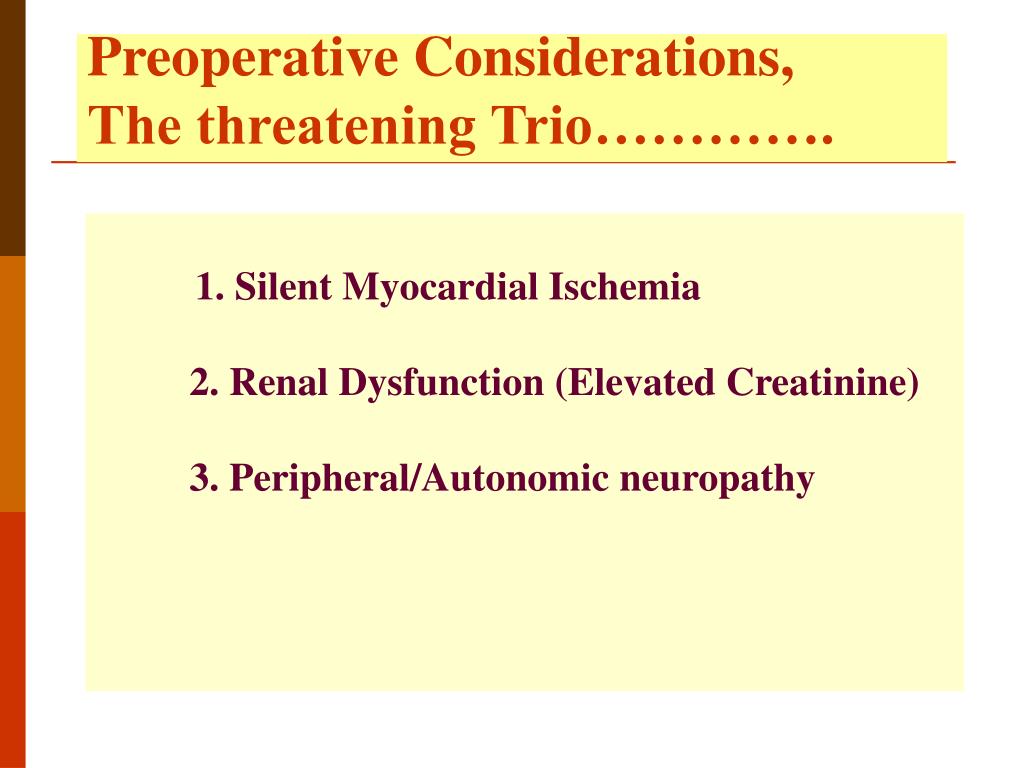 Preoperative Considerations,
The threatening Trio………….

1. Silent Myocardial Ischemia

2. Renal Dysfunction (Elevated Creatinine)

3. Peripheral/Autonomic neuropathy